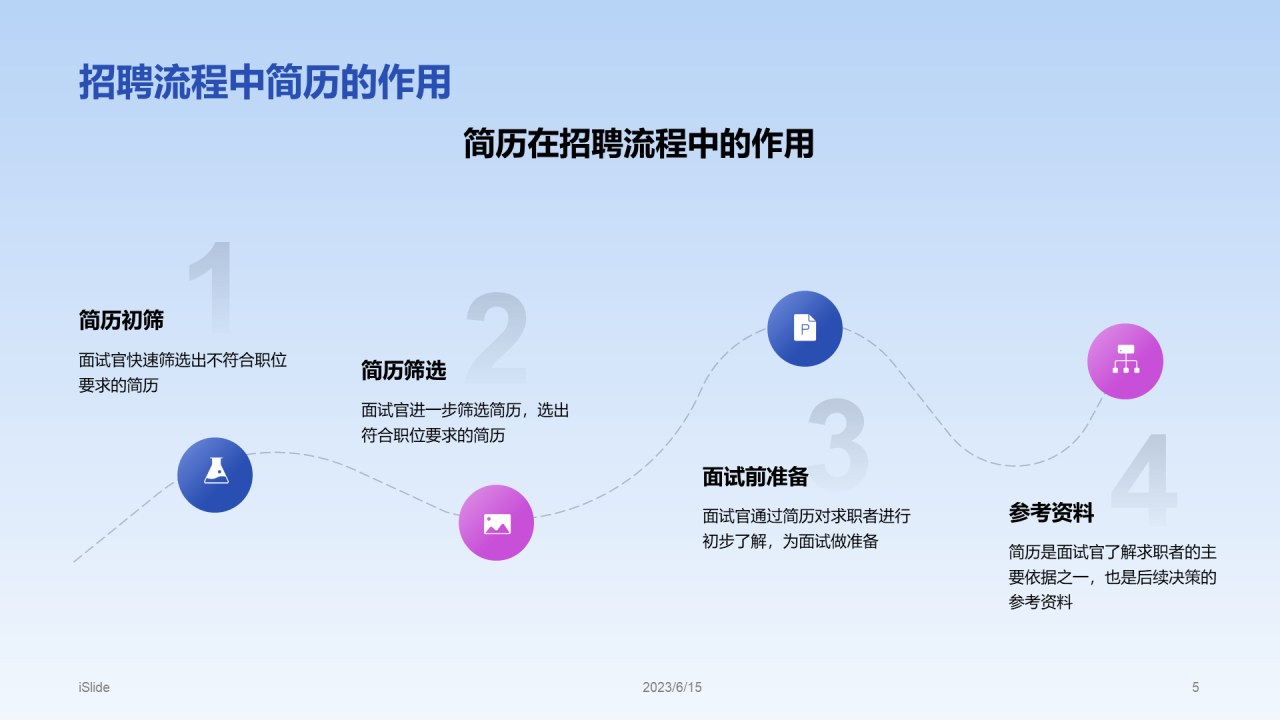 招聘流程中简历的作用

简历在招聘流程中的作用

1

简历初筛

面试官快速筛选出不符合职位要求的简历

2

简历筛选

面试官进一步筛选简历，选出符合职位要求的简历

P

3

面试前准备

面试官通过简历对求职者进行初步了解，为面试做准备

4

参考资料

简历是面试官了解求职者的主要依据之一，也是后续决策的参考资料

iSlide

2023/6/15

5